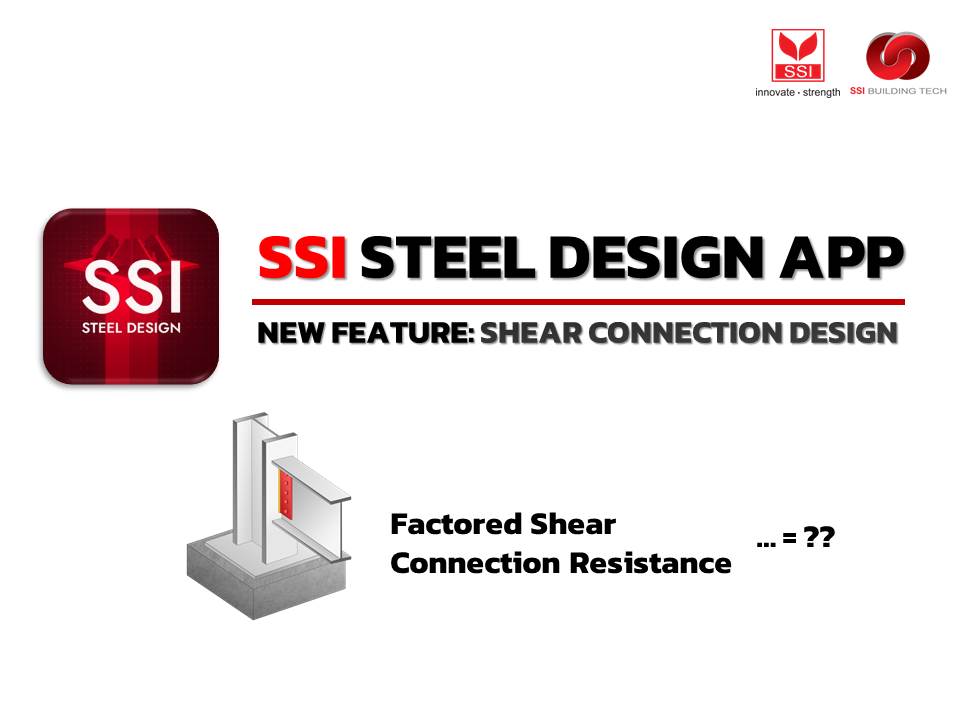 SSI
innovate · strength
SSI BUILDING TECH

SSI
STEEL DESIGN

SSI STEEL DESIGN APP

NEW FEATURE: SHEAR CONNECTION DESIGN

Factored Shear Connection Resistance

... = ??